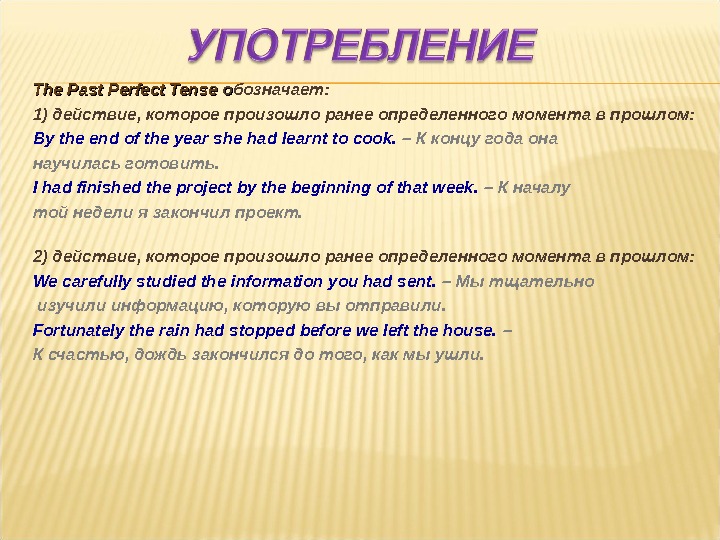 УПОТРЕБЛЕНИЕ

The Past Perfect Tense обозначает:
1) действие, которое произошло ранее определенного момента в прошлом:
By the end of the year she had learnt to cook. – К концу года она научилась готовить.
I had finished the project by the beginning of that week. – К началу той недели я закончил проект.

2) действие, которое произошло ранее определенного момента в прошлом:
We carefully studied the information you had sent. – Мы тщательно изучили информацию, которую вы отправили.
Fortunately the rain had stopped before we left the house. – К счастью, дождь закончился до того, как мы ушли.